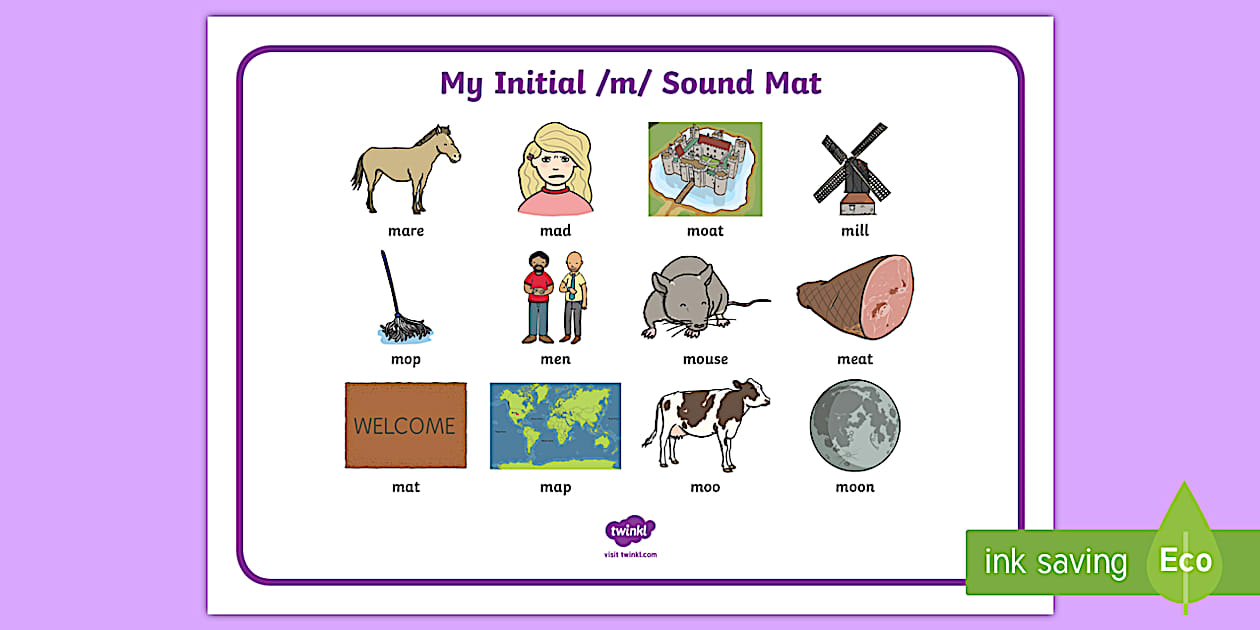 My Initial /m/ Sound Mat

mare

mad

moat

mill

mop

men

mouse

meat

WELCOME

mat

map

moo

moon

twinkl
visit twinkl.com

ink saving

Eco